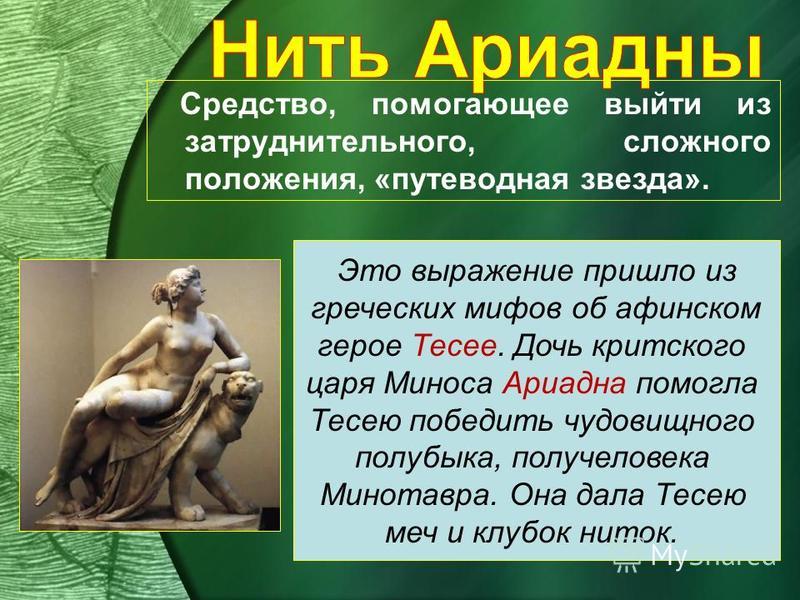 Нить Ариадны

Средство, помогающее выйти из затруднительного, сложного положения, «путеводная звезда».

Это выражение пришло из греческих мифов об афинском герое Тесее. Дочь критского царя Миноса Ариадна помогла Тесею победить чудовищного полубыка, получеловека Минотавра. Она дала Тесею меч и клубок ниток.

MyShared